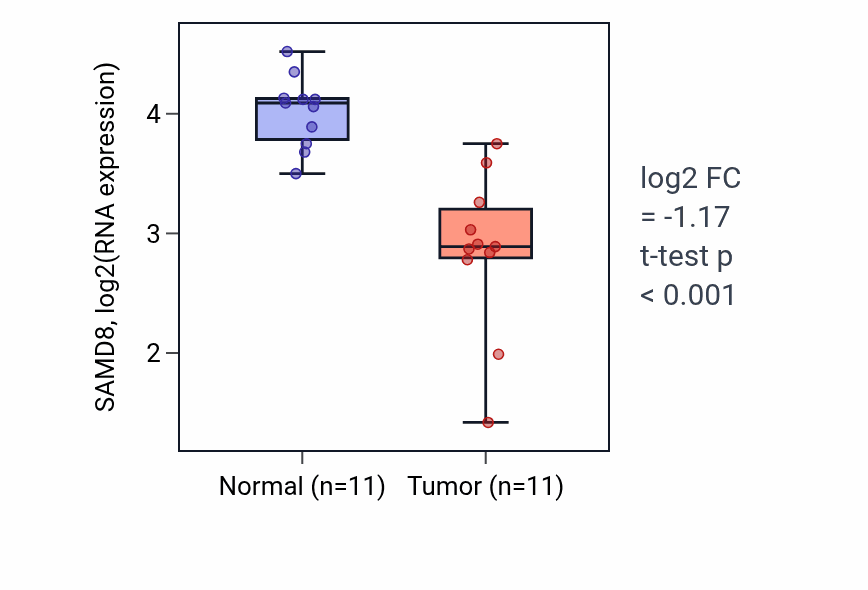 SAMD8, log2(RNA expression)

4
3
2

Normal (n=11)
Tumor (n=11)

log2 FC
= -1.17
t-test p
< 0.001